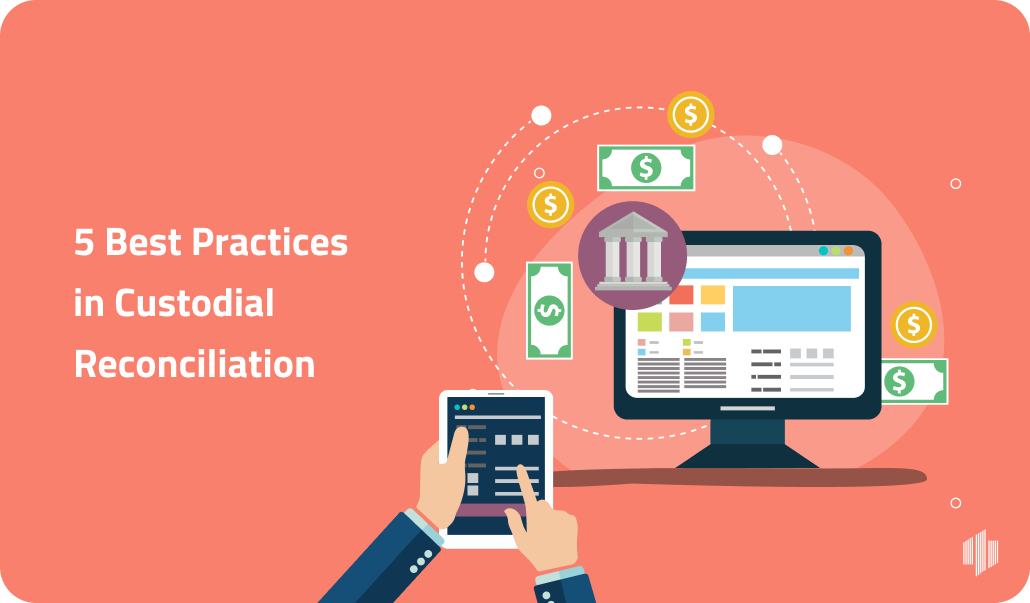 5 Best Practices in Custodial Reconciliation

$

$

$

$

$

$